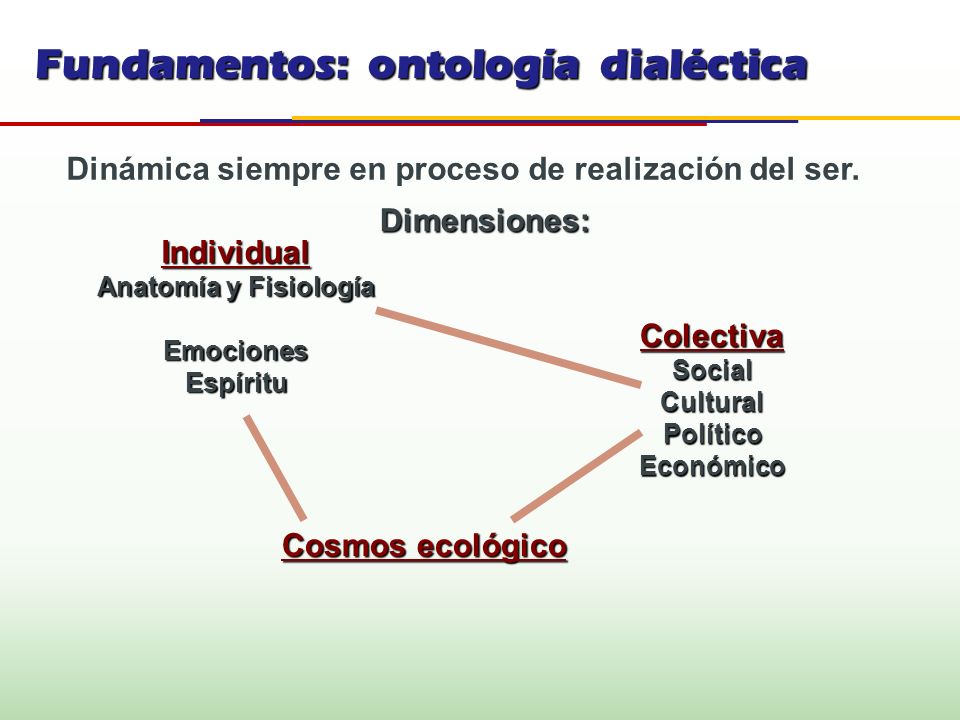 Fundamentos: ontología dialéctica

Dinámica siempre en proceso de realización del ser.

Dimensiones:

Individual
Anatomía y Fisiología

Emociones
Espíritu

Colectiva
Social
Cultural
Político
Económico

Cosmos ecológico